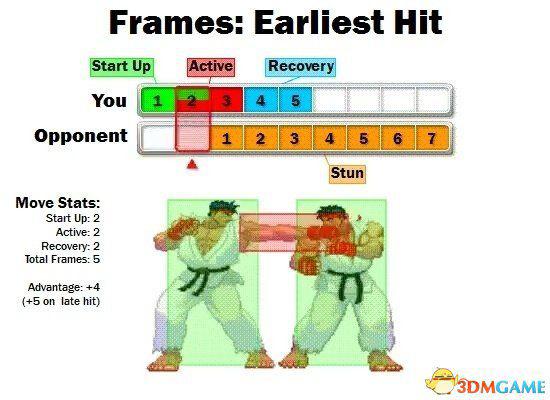 Frames: Earliest Hit

Start Up
Active
Recovery

You
1 2 3 4 5

Opponent
1 2 3 4 5 6 7

Stun

Move Stats:
Start Up: 2
Active: 2
Recovery: 2
Total Frames: 5

Advantage: +4
(+5 on late hit)

3DMGAME